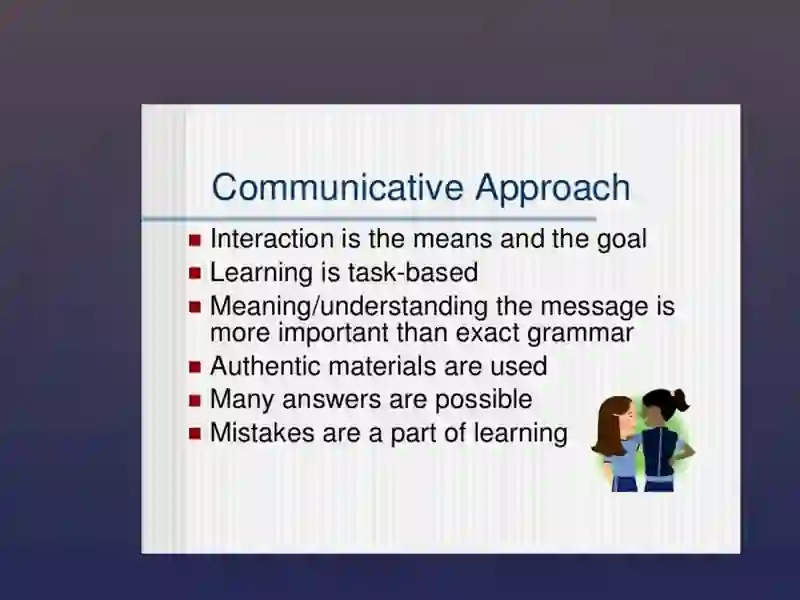 Communicative Approach

- Interaction is the means and the goal
- Learning is task-based
- Meaning/understanding the message is more important than exact grammar
- Authentic materials are used
- Many answers are possible
- Mistakes are a part of learning